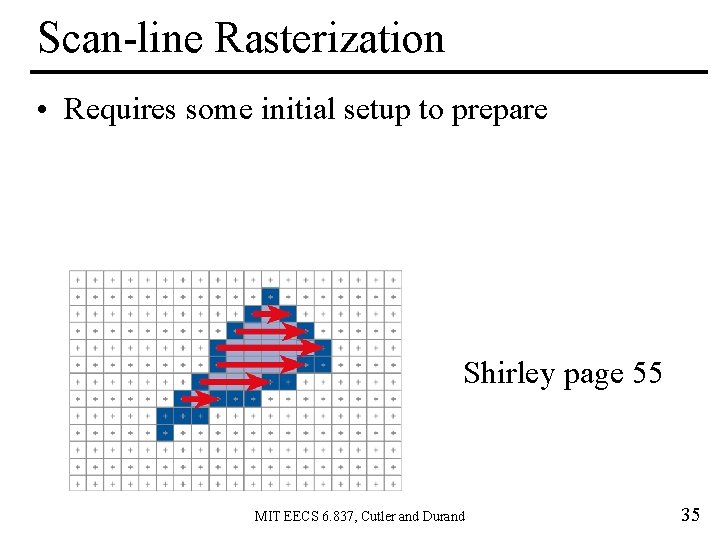 Scan-line Rasterization

• Requires some initial setup to prepare

Shirley page 55

MIT EECS 6.837, Cutler and Durand

35